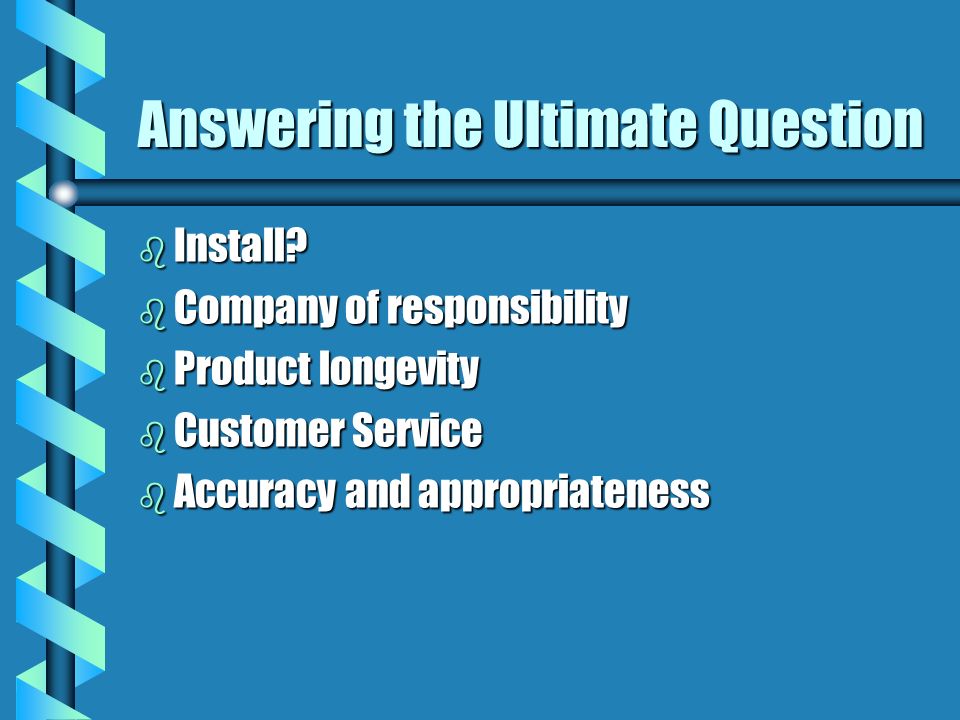 Answering the Ultimate Question

- Install?
- Company of responsibility
- Product longevity
- Customer Service
- Accuracy and appropriateness